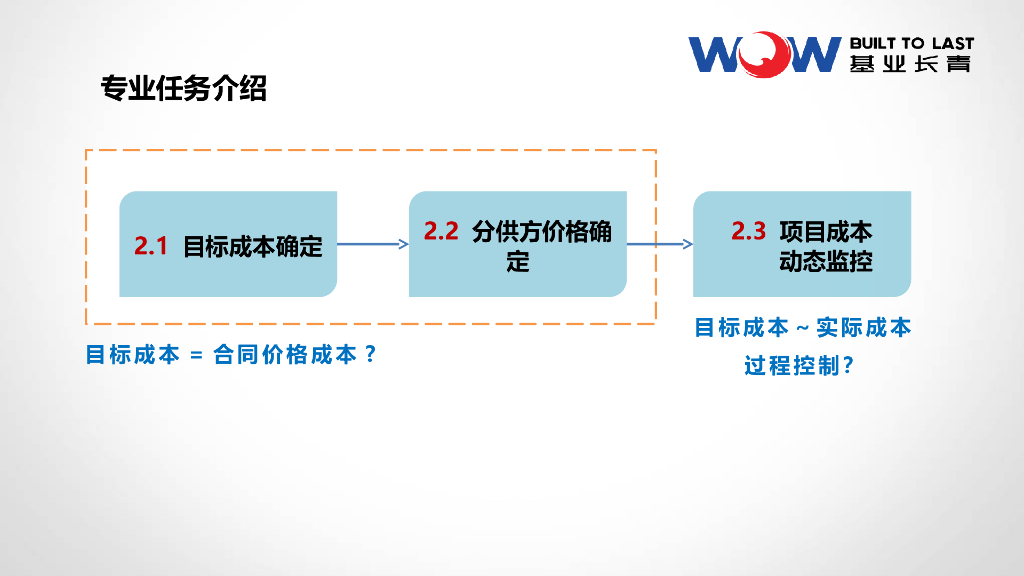 WOW BUILT TO LAST 基业长青

专业任务介绍

2.1 目标成本确定

2.2 分供方价格确定

2.3 项目成本动态监控

目标成本 = 合同价格成本？

目标成本 ~ 实际成本
过程控制？